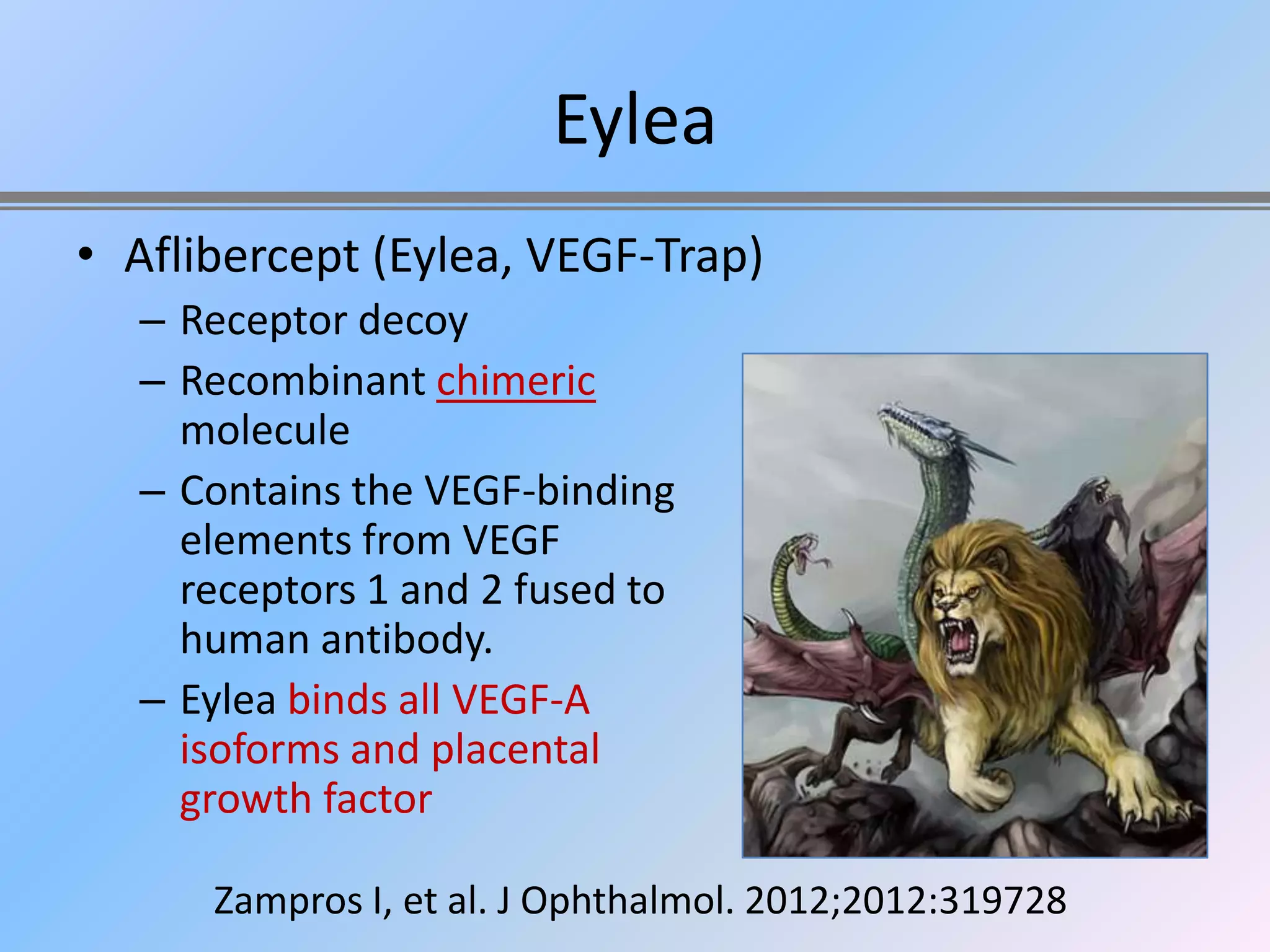 Eylea

• Aflibercept (Eylea, VEGF-Trap)
– Receptor decoy
– Recombinant chimeric molecule
– Contains the VEGF-binding elements from VEGF receptors 1 and 2 fused to human antibody.
– Eylea binds all VEGF-A isoforms and placental growth factor

Zampros I, et al. J Ophthalmol. 2012;2012:319728